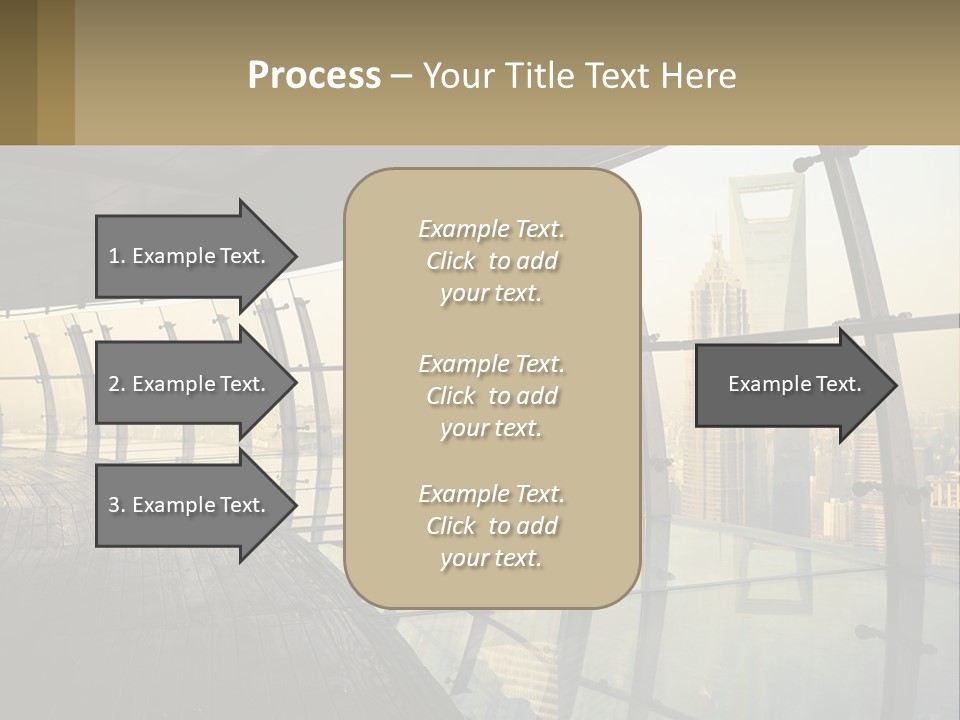 Process – Your Title Text Here

1. Example Text.

2. Example Text.

3. Example Text.

Example Text. Click to add your text.

Example Text. Click to add your text.

Example Text. Click to add your text.

Example Text.